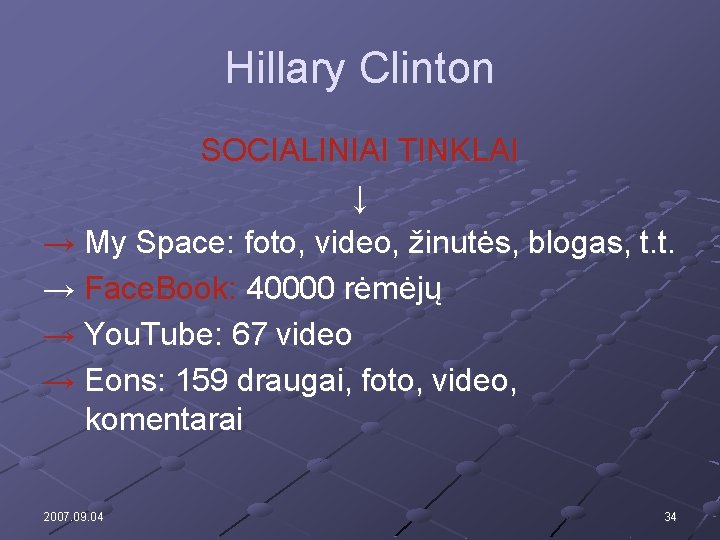 Hillary Clinton

SOCIALINIAI TINKLAI
↓
→ My Space: foto, video, žinutės, blogas, t.t.
→ FaceBook: 40000 rėmėjų
→ YouTube: 67 video
→ Eons: 159 draugai, foto, video, komentarai

2007.09.04

34